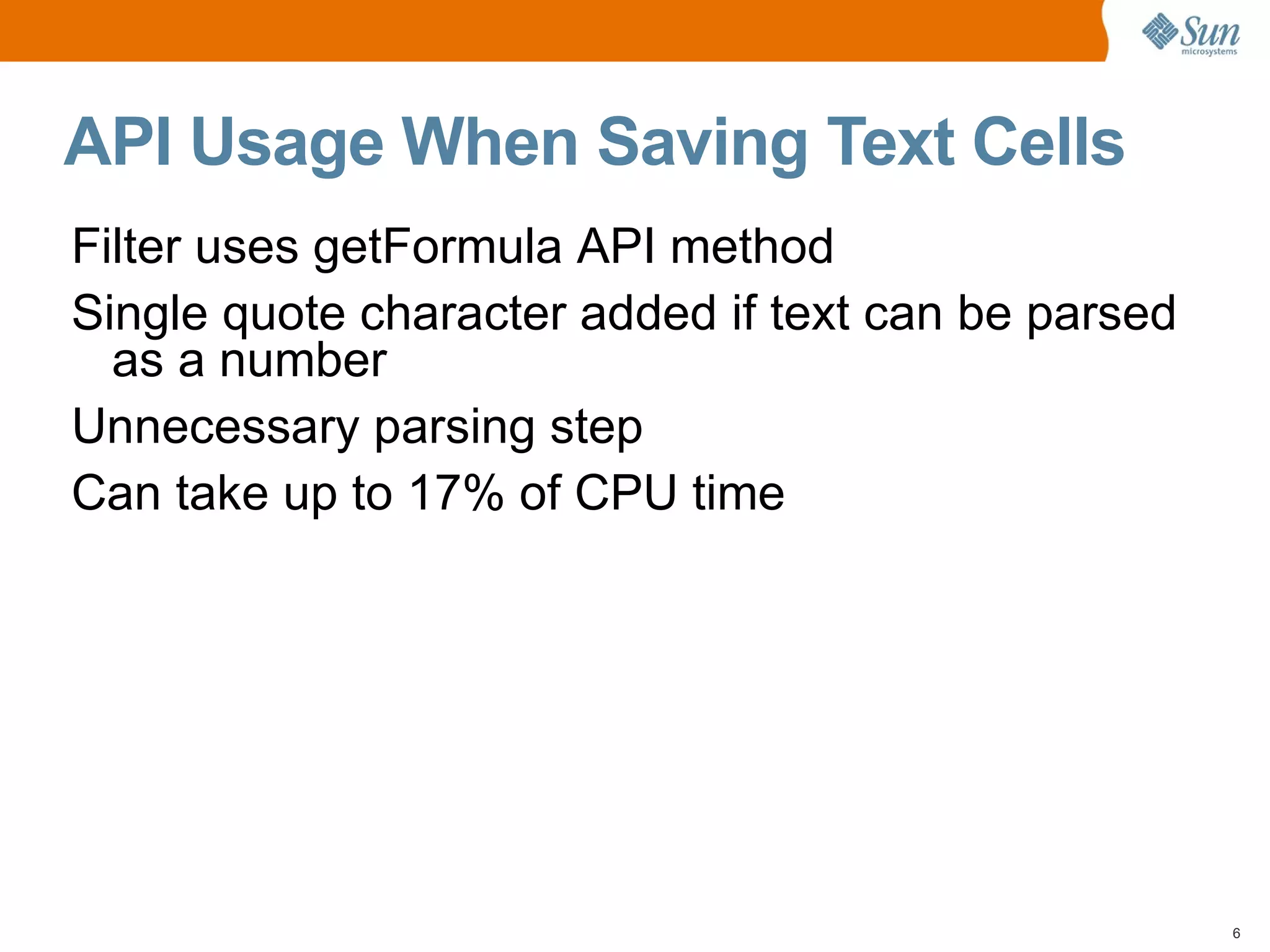 Sun
microsystems

API Usage When Saving Text Cells

Filter uses getFormula API method

Single quote character added if text can be parsed as a number

Unnecessary parsing step

Can take up to 17% of CPU time

6